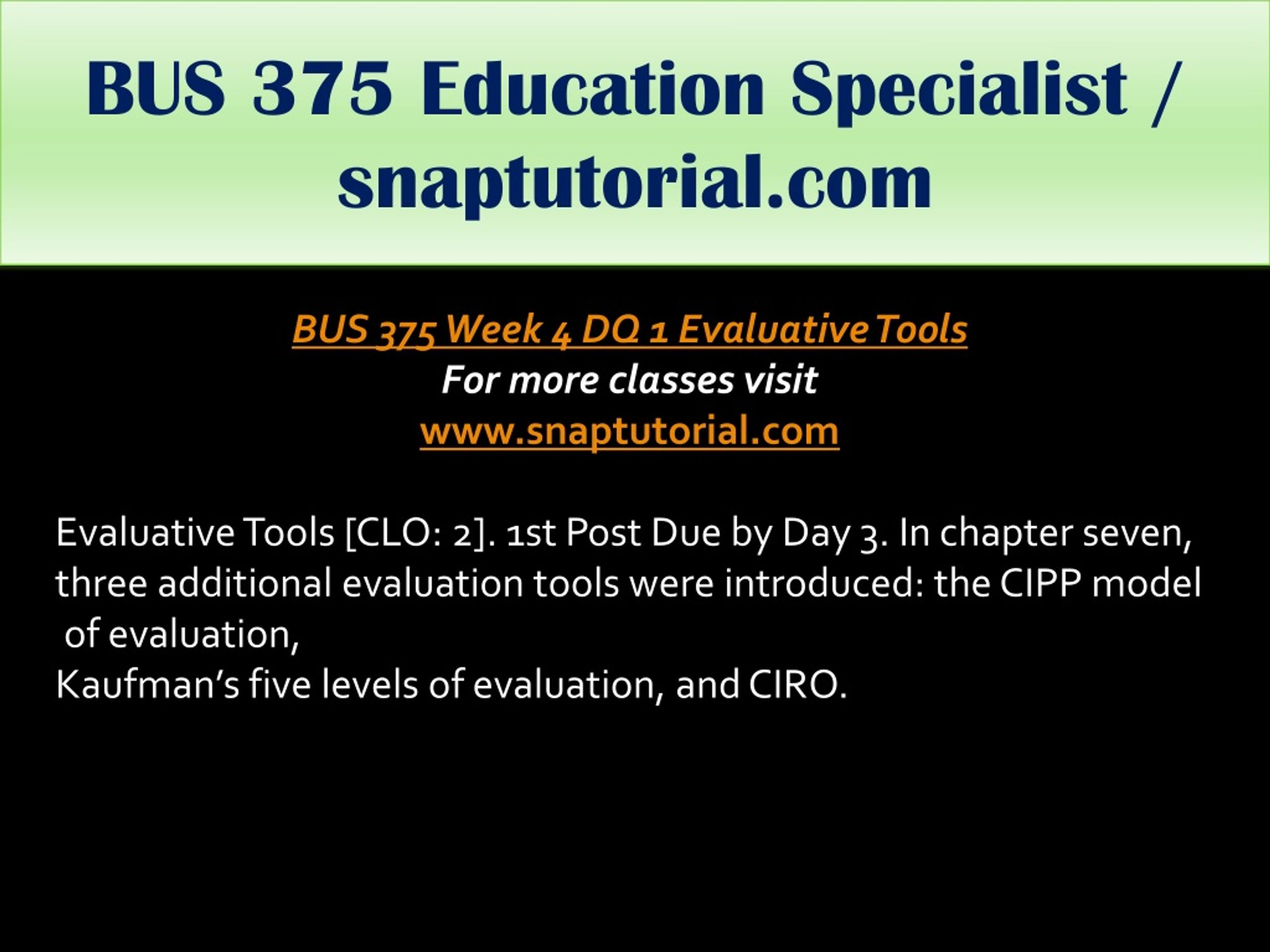 BUS 375 Education Specialist / snaptutorial.com

BUS 375 Week 4 DQ 1 Evaluative Tools
For more classes visit
www.snaptutorial.com

Evaluative Tools [CLO: 2]. 1st Post Due by Day 3. In chapter seven, three additional evaluation tools were introduced: the CIPP model of evaluation,
Kaufman's five levels of evaluation, and CIRO.